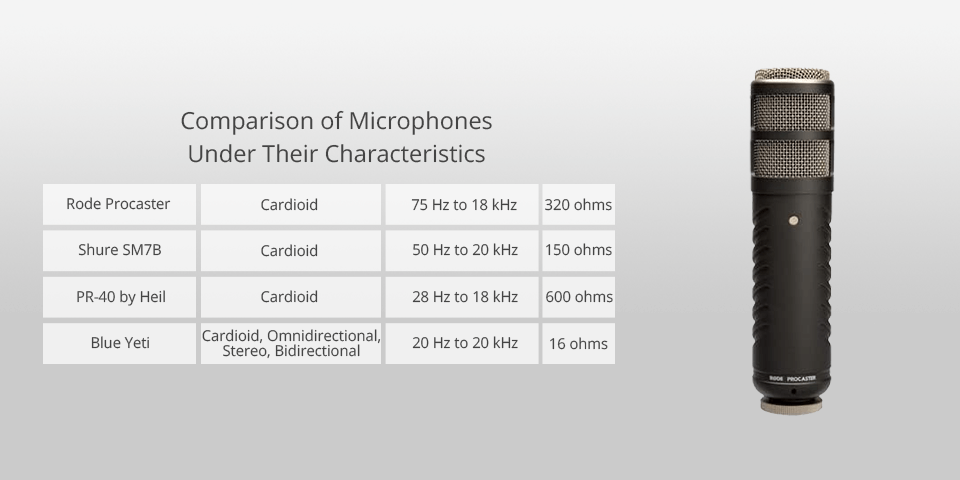 Comparison of Microphones
Under Their Characteristics

| Rode Procaster | Cardioid | 75 Hz to 18 kHz | 320 ohms |
|---|---|---|---|
| Shure SM7B | Cardioid | 50 Hz to 20 kHz | 150 ohms |
| PR-40 by Heil | Cardioid | 28 Hz to 18 kHz | 600 ohms |
| Blue Yeti | Cardioid, Omnidirectional, Stereo, Bidirectional | 20 Hz to 20 kHz | 16 ohms |

RØDE PROCASTER